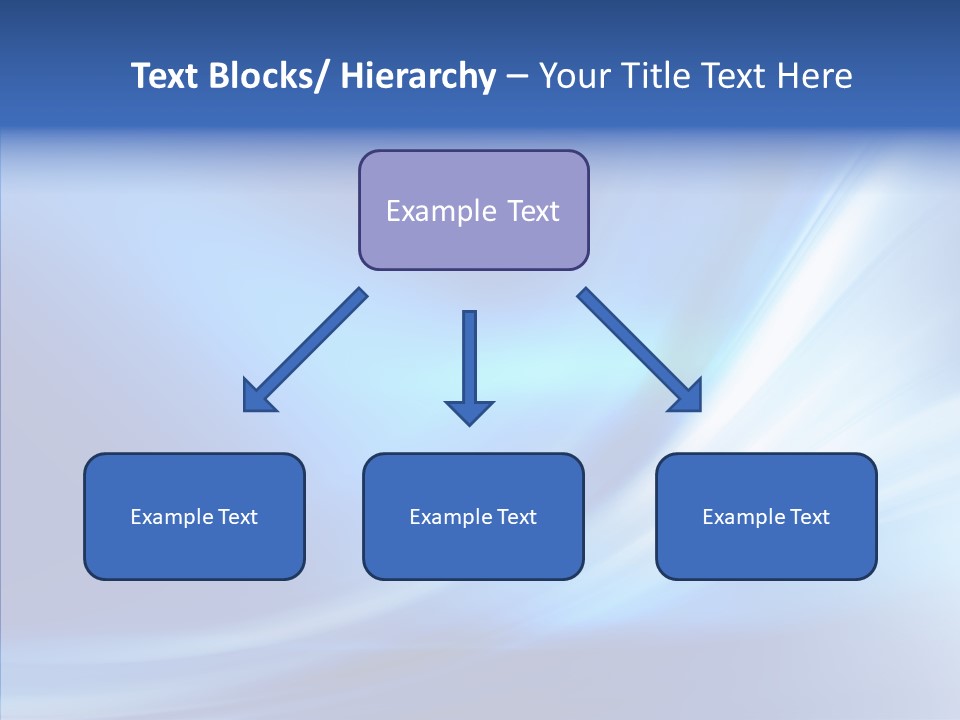 Text Blocks/ Hierarchy – Your Title Text Here

Example Text

Example Text

Example Text

Example Text